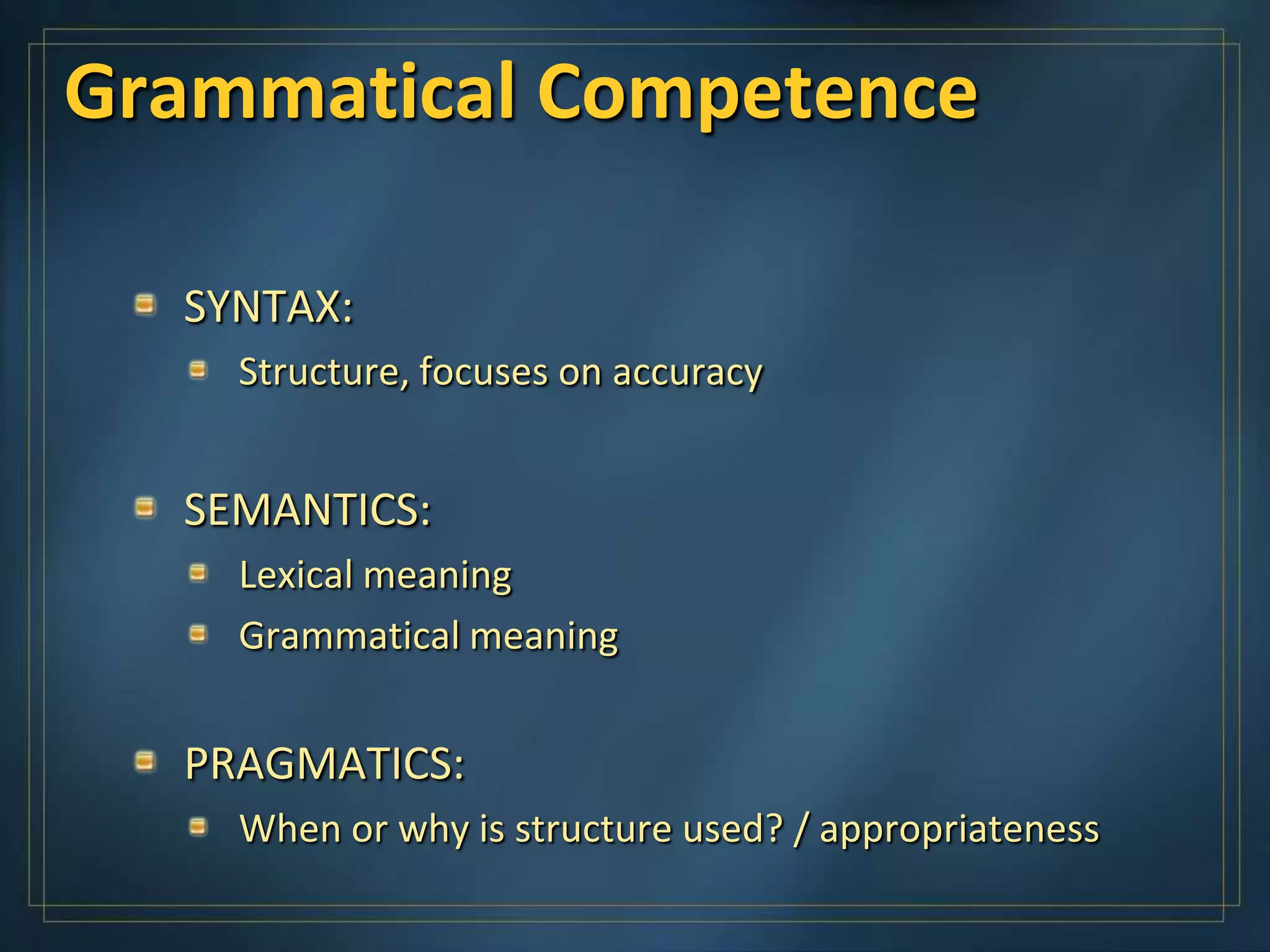 Grammatical Competence

SYNTAX:

Structure, focuses on accuracy

SEMANTICS:

Lexical meaning

Grammatical meaning

PRAGMATICS:

When or why is structure used? / appropriateness